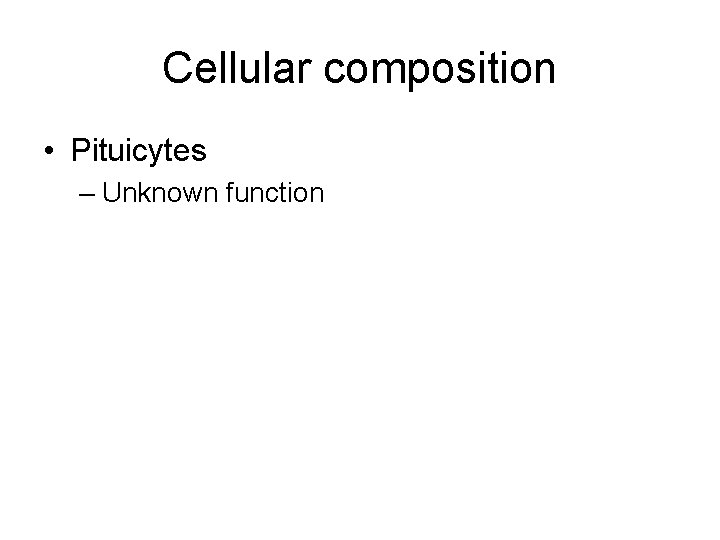 Cellular composition

• Pituicytes
– Unknown function